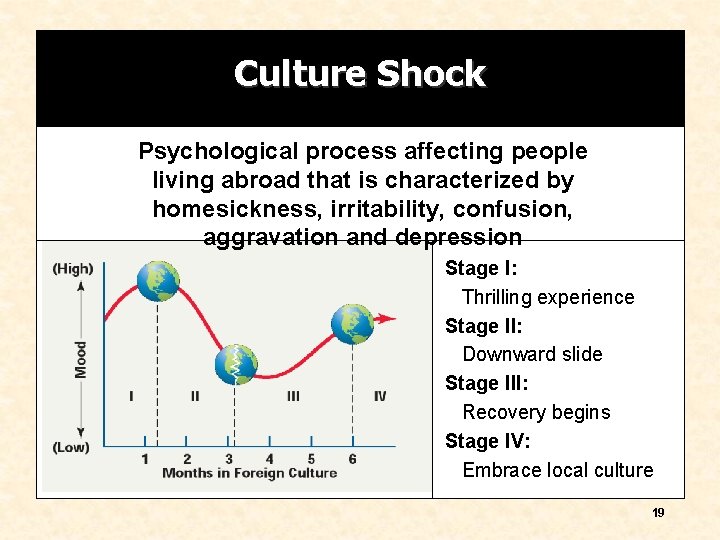 Culture Shock

Psychological process affecting people living abroad that is characterized by homesickness, irritability, confusion, aggravation and depression

(High)

Mood

(Low)

I

II

III

IV

1 2 3 4 5 6

Months in Foreign Culture

Stage I:
Thrilling experience
Stage II:
Downward slide
Stage III:
Recovery begins
Stage IV:
Embrace local culture

19